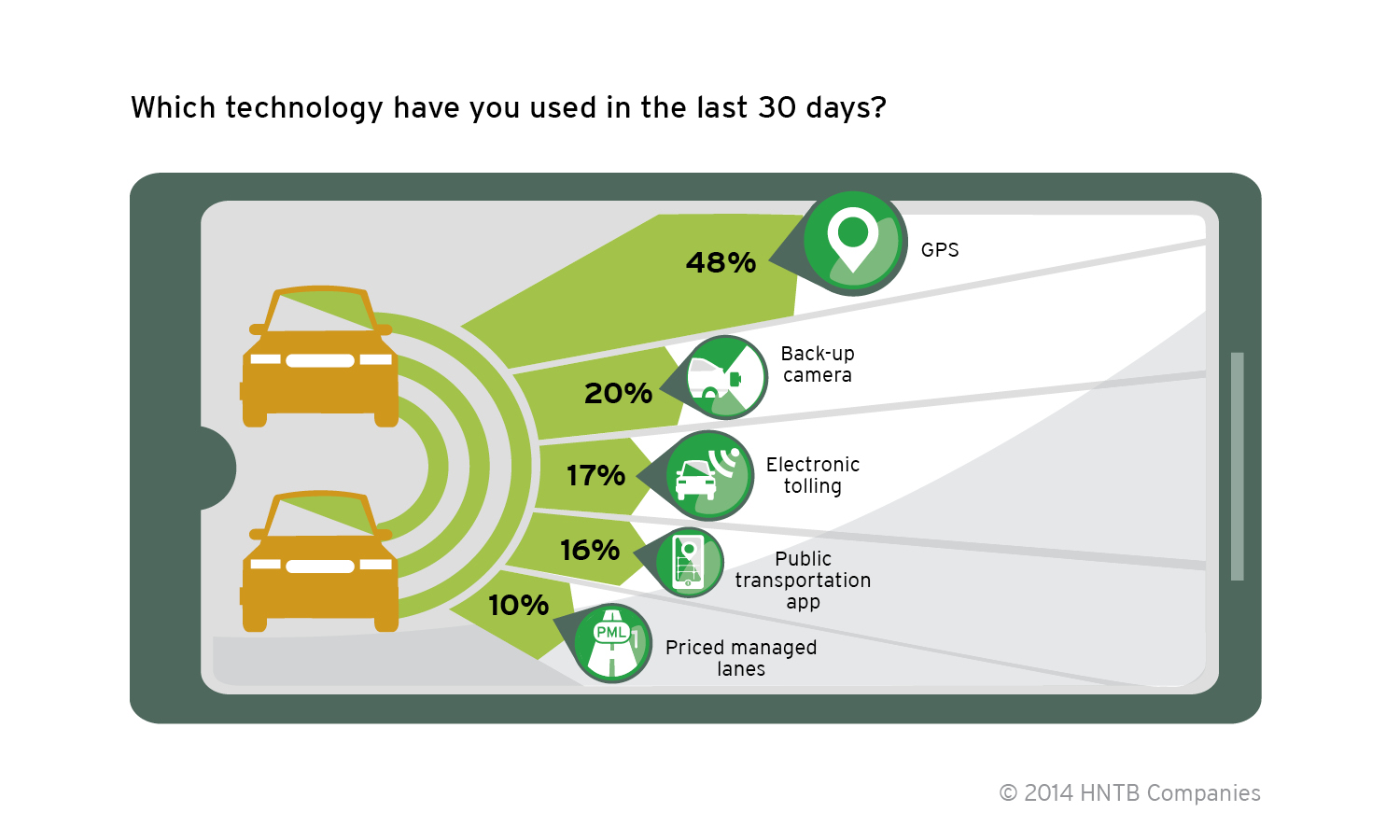 Which technology have you used in the last 30 days?

48%
GPS

20%
Back-up camera

17%
Electronic tolling

16%
Public transportation app

10%
PML
Priced managed lanes

© 2014 HNTB Companies